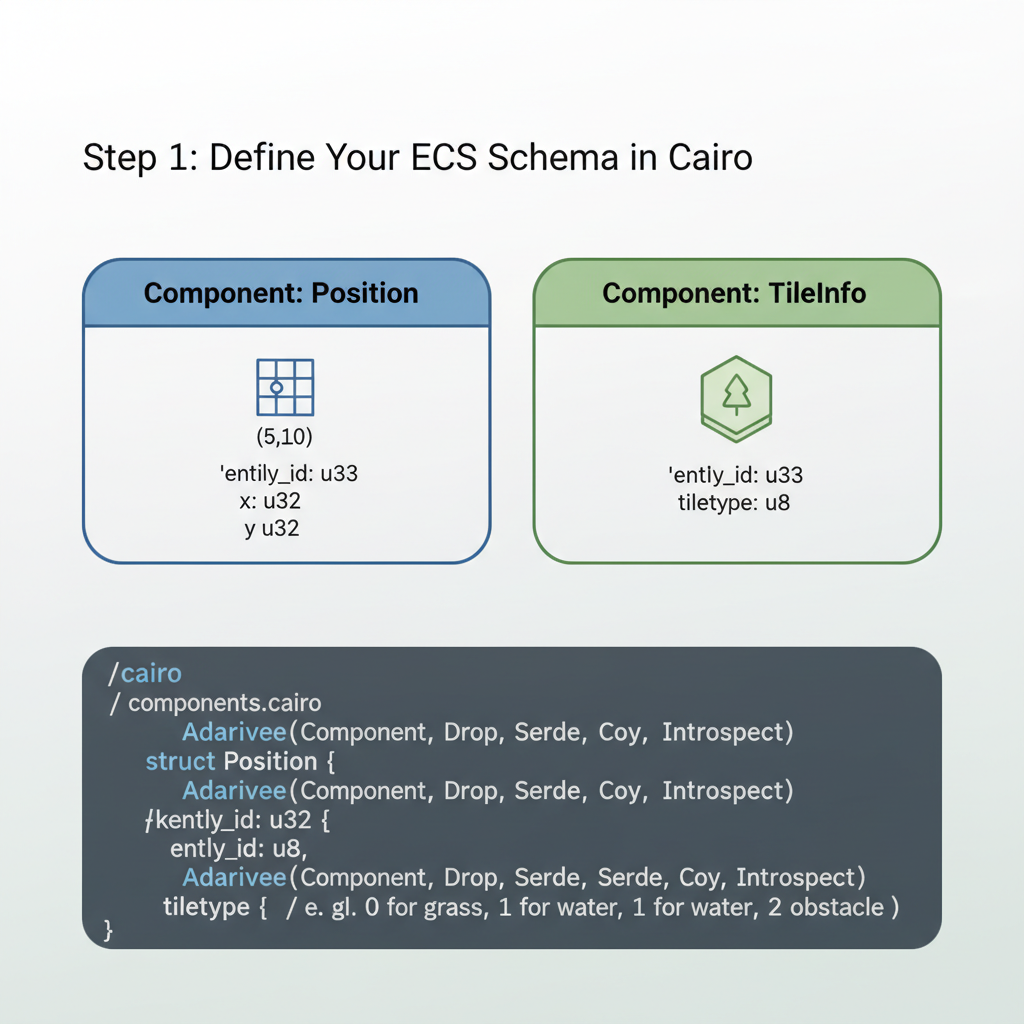 Step 1: Define Your ECS Schema in Cairo

Component: Position

(5,10)
'entily_id: u33
x: u32
y u32

Component: TileInfo

'ently_id: u33
tiletype: u8

/cairo
/ components.cairo
Adarivee(Component, Drop, Serde, Coy, Introspect)
struct Position {
Adarivee(Component, Drop, Serde, Coy, Introspect)
/kently_id: u32 {
ently_id: u8,
Adarivee(Component, Drop, Serde, Serde, Coy, Introspect)
tiletype { / e. gl. 0 for grass, 1 for water, 1 for water, 2 obstacle )
}